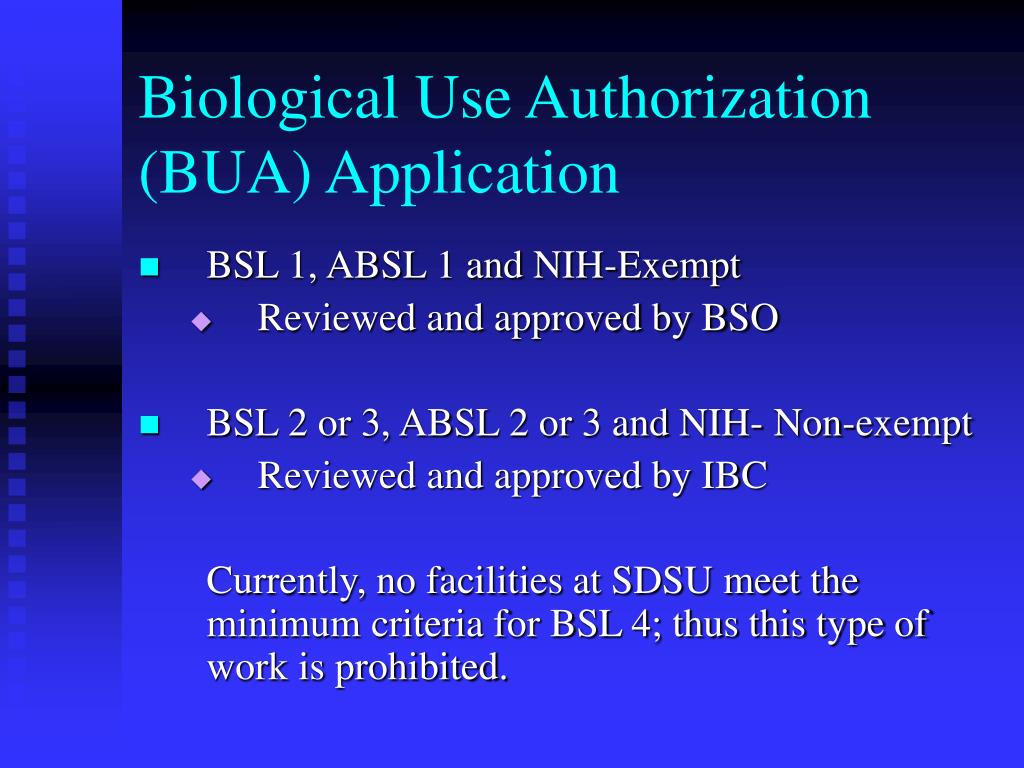 Biological Use Authorization (BUA) Application

BSL 1, ABSL 1 and NIH-Exempt
Reviewed and approved by BSO

BSL 2 or 3, ABSL 2 or 3 and NIH- Non-exempt
Reviewed and approved by IBC

Currently, no facilities at SDSU meet the minimum criteria for BSL 4; thus this type of work is prohibited.